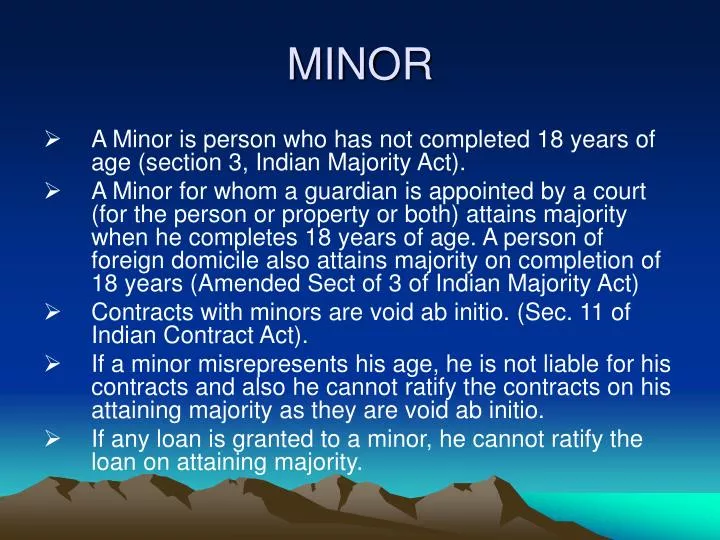 MINOR

➢ A Minor is person who has not completed 18 years of age (section 3, Indian Majority Act).

➢ A Minor for whom a guardian is appointed by a court (for the person or property or both) attains majority when he completes 18 years of age. A person of foreign domicile also attains majority on completion of 18 years (Amended Sect of 3 of Indian Majority Act)

➢ Contracts with minors are void ab initio. (Sec. 11 of Indian Contract Act).

➢ If a minor misrepresents his age, he is not liable for his contracts and also he cannot ratify the contracts on his attaining majority as they are void ab initio.

➢ If any loan is granted to a minor, he cannot ratify the loan on attaining majority.